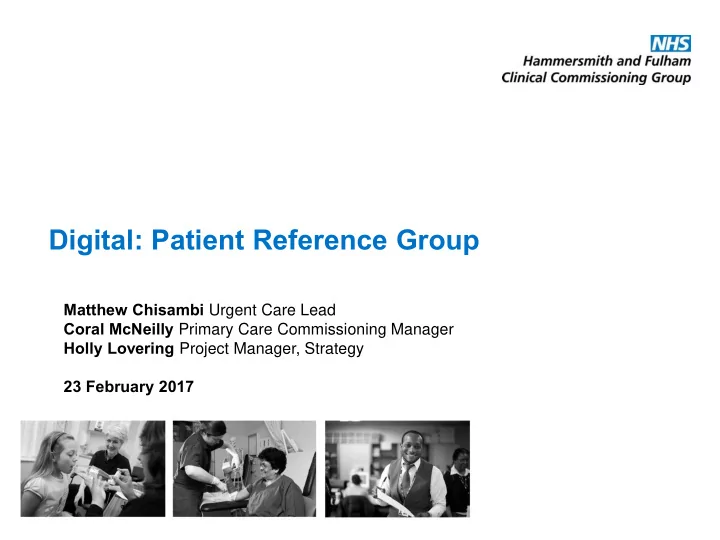 NHS
Hammersmith and Fulham
Clinical Commissioning Group

Digital: Patient Reference Group

Matthew Chisambi Urgent Care Lead
Coral McNeilly Primary Care Commissioning Manager
Holly Lovering Project Manager, Strategy

23 February 2017